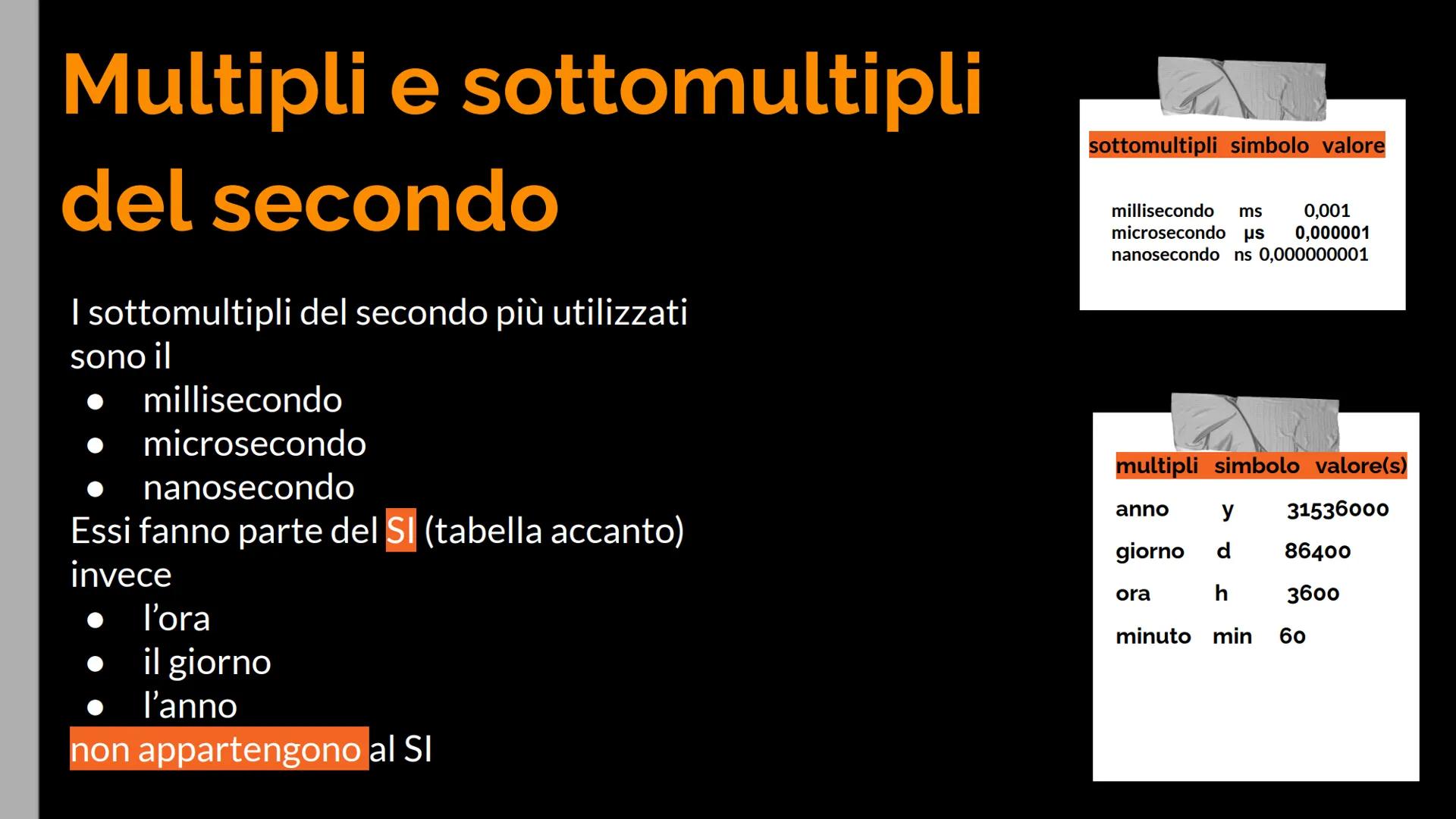 Multipli e sottomultipli del secondo

I sottomultipli del secondo più utilizzati sono il
- millisecondo
- microsecondo
- nanosecondo

Essi fanno parte del SI (tabella accanto) invece
- l'ora
- il giorno
- l'anno

non appartengono al SI

| sottomultipli | simbolo | valore |
|---|---|---|
| millisecondo | ms | 0,001 |
| microsecondo | μs | 0,000001 |
| nanosecondo | ns | 0,000000001 |

| multipli | simbolo | valore(s) |
|---|---|---|
| anno | y | 31536000 |
| giorno | d | 86400 |
| ora | h | 3600 |
| minuto | min | 60 |